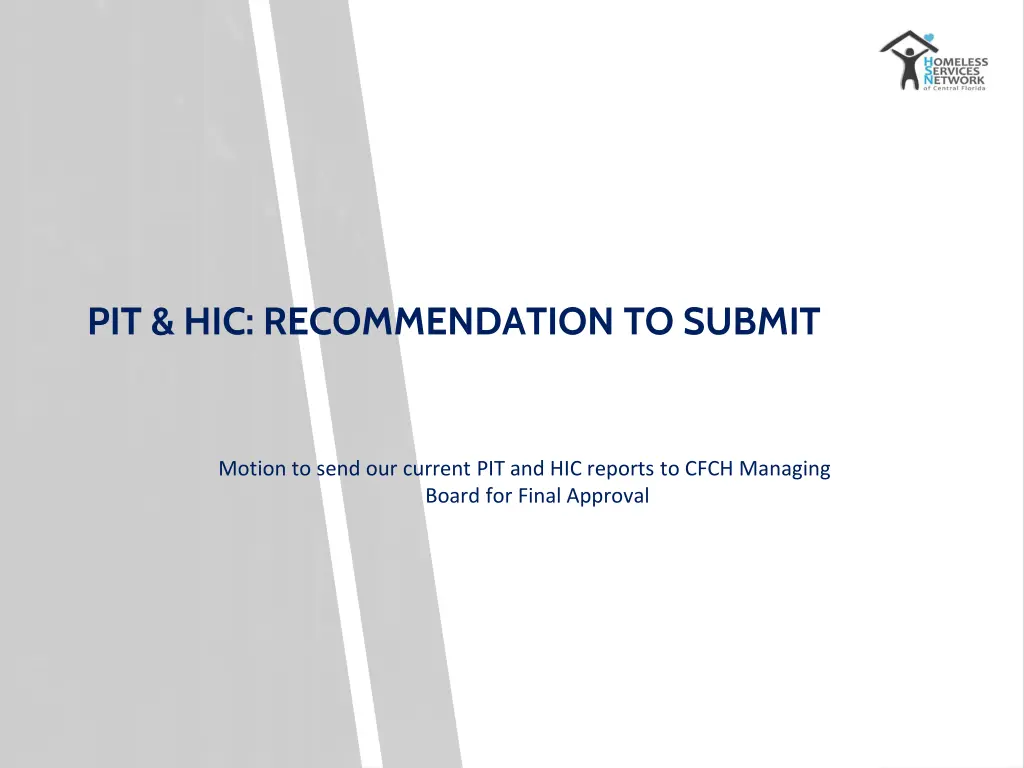 HOMELESS SERVICES NETWORK of Central Florida

PIT & HIC: RECOMMENDATION TO SUBMIT

Motion to send our current PIT and HIC reports to CFCH Managing Board for Final Approval